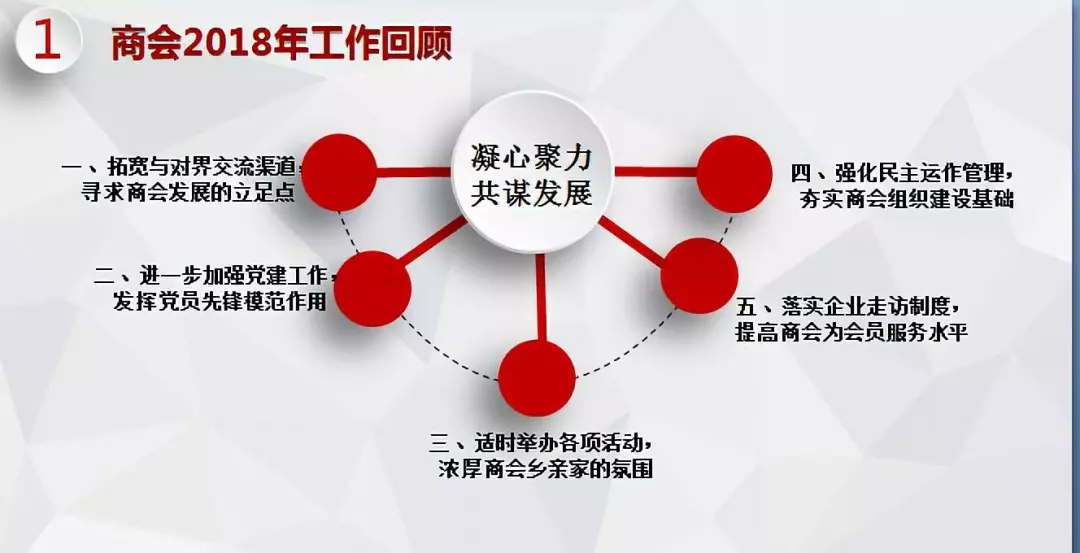 1 商会2018年工作回顾

凝心聚力
共谋发展

一、拓宽与对界交流渠道，寻求商会发展的立足点

二、进一步加强党建工作，发挥党员先锋模范作用

三、适时举办各项活动，浓厚商会乡亲家的氛围

四、强化民主运作管理，夯实商会组织建设基础

五、落实企业走访制度，提高商会为会员服务水平